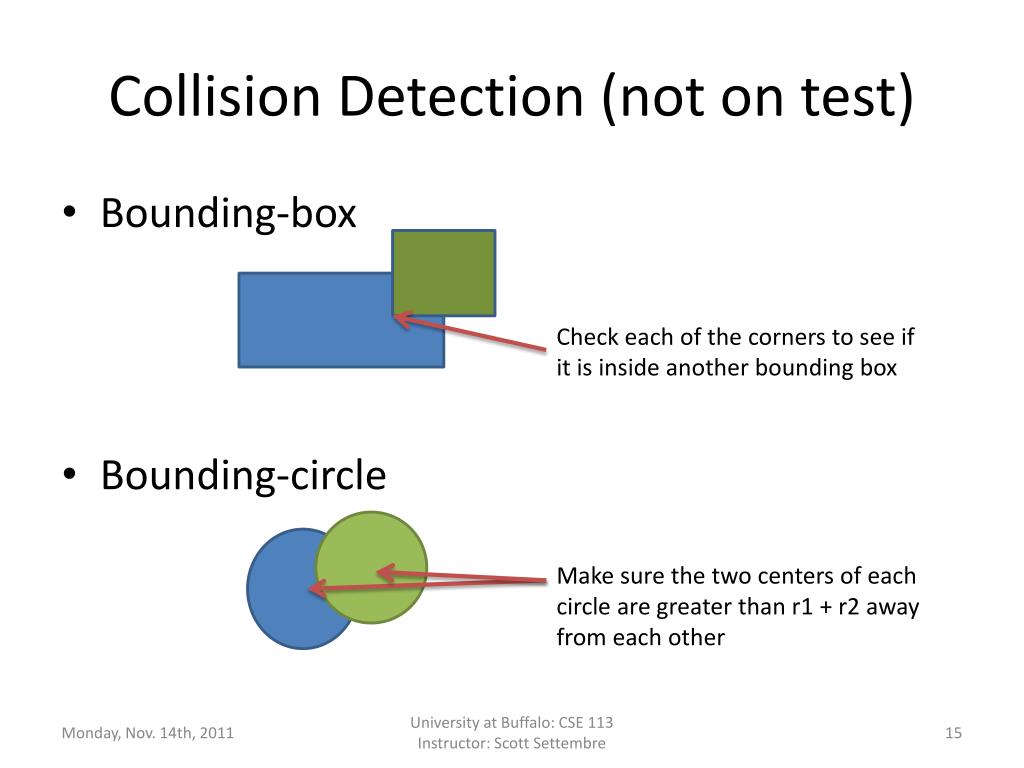 Collision Detection (not on test)

• Bounding-box

Check each of the corners to see if it is inside another bounding box

• Bounding-circle

Make sure the two centers of each circle are greater than r1 + r2 away from each other

Monday, Nov. 14th, 2011

University at Buffalo: CSE 113
Instructor: Scott Settembre

15